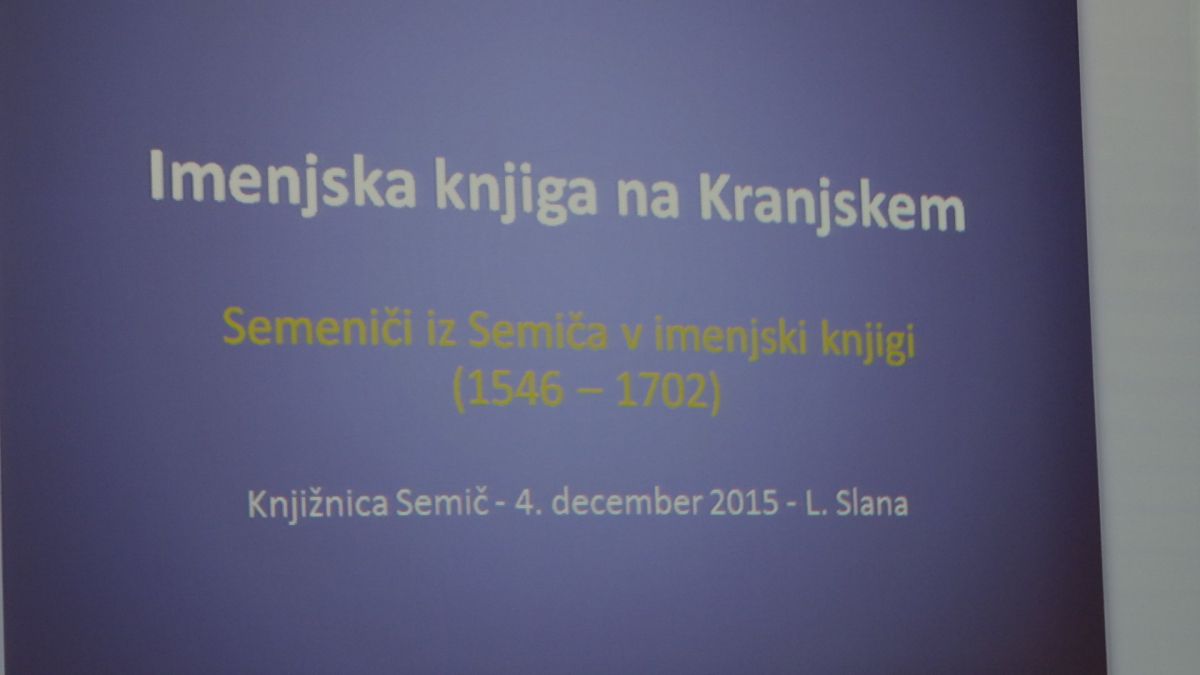 Imenjska knjiga na Kranjskem

Semeniči iz Semiča v imenjski knjigi
(1546 – 1702)

Knjižnica Semič - 4. december 2015 - L. Slana